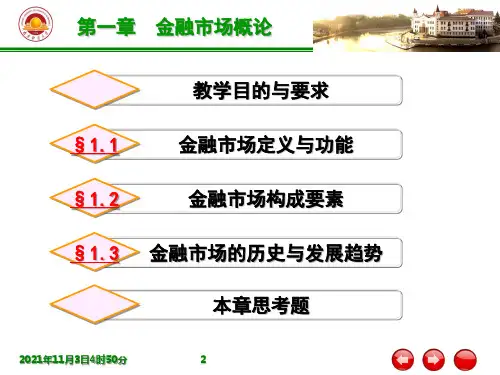 第一章　金融市场概论

教学目的与要求

§1.1　金融市场定义与功能

§1.2　金融市场构成要素

§1.3　金融市场的历史与发展趋势

本章思考题

2021年11月3日4时50分

2